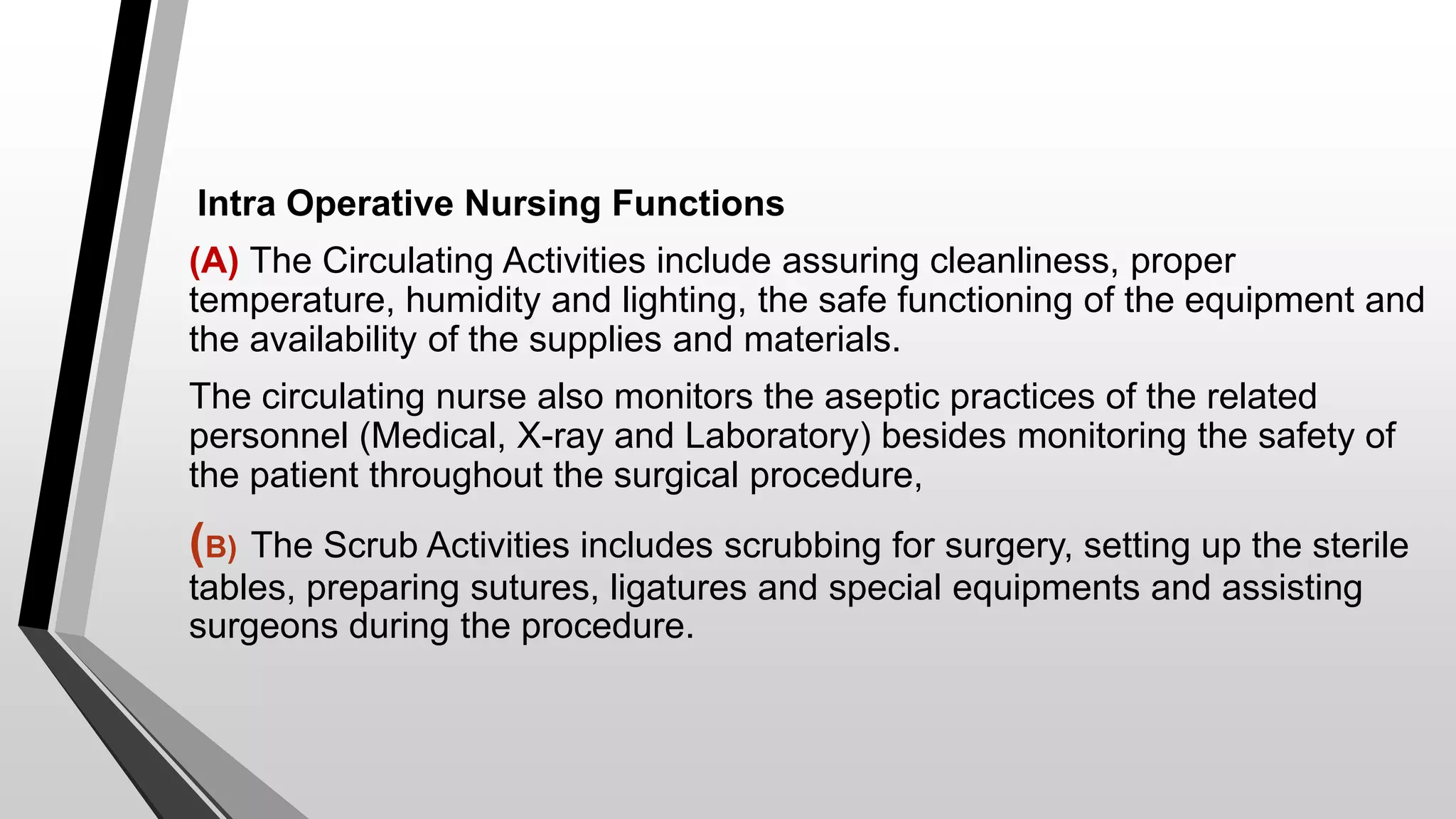 Intra Operative Nursing Functions

(A) The Circulating Activities include assuring cleanliness, proper temperature, humidity and lighting, the safe functioning of the equipment and the availability of the supplies and materials.

The circulating nurse also monitors the aseptic practices of the related personnel (Medical, X-ray and Laboratory) besides monitoring the safety of the patient throughout the surgical procedure,

(B) The Scrub Activities includes scrubbing for surgery, setting up the sterile tables, preparing sutures, ligatures and special equipments and assisting surgeons during the procedure.